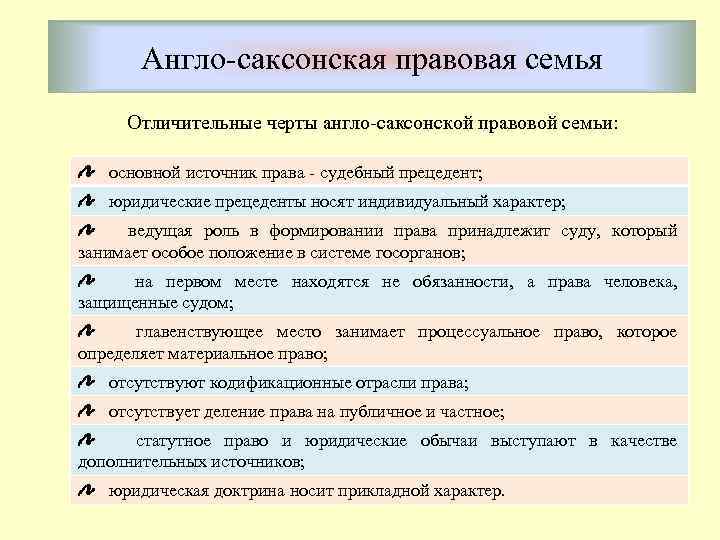 Англо-саксонская правовая семья

Отличительные черты англо-саксонской правовой семьи:

основной источник права - судебный прецедент;

юридические прецеденты носят индивидуальный характер;

ведущая роль в формировании права принадлежит суду, который занимает особое положение в системе госорганов;

на первом месте находятся не обязанности, а права человека, защищенные судом;

главенствующее место занимает процессуальное право, которое определяет материальное право;

отсутствуют кодификационные отрасли права;

отсутствует деление права на публичное и частное;

статутное право и юридические обычаи выступают в качестве дополнительных источников;

юридическая доктрина носит прикладной характер.